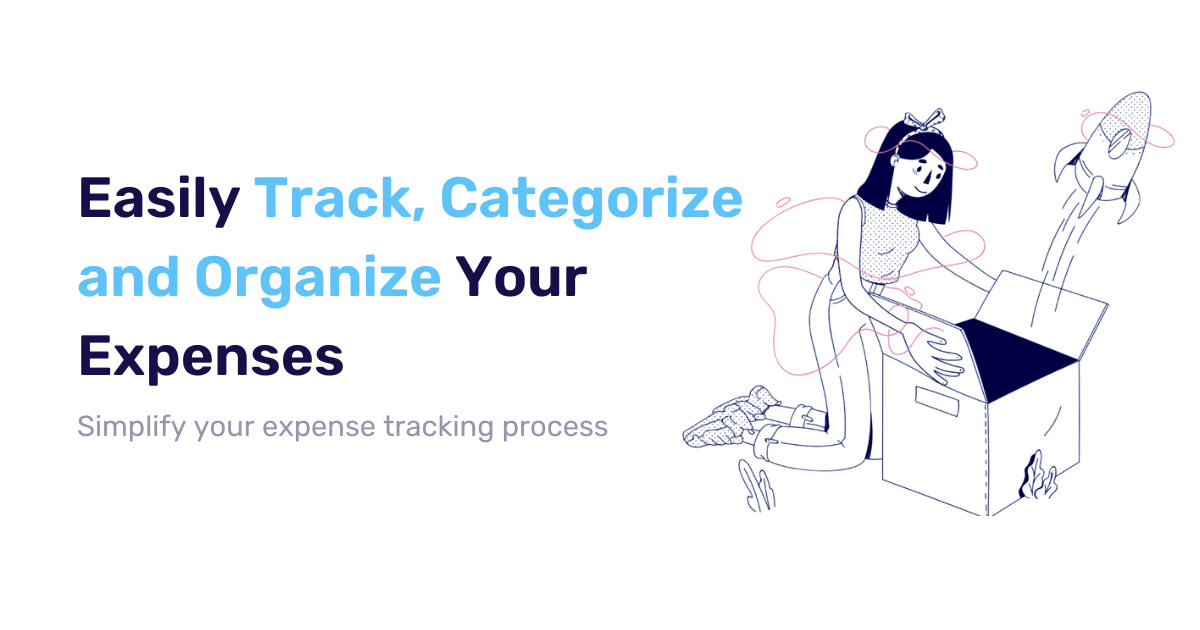 Easily Track, Categorize and Organize Your Expenses

Simplify your expense tracking process